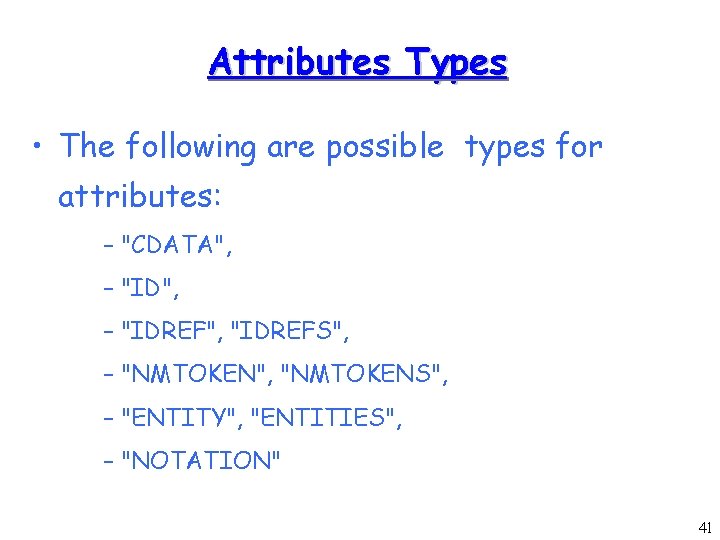 Attributes Types

• The following are possible types for attributes:

– "CDATA",

– "ID",

– "IDREF", "IDREFS",

– "NMTOKEN", "NMTOKENS",

– "ENTITY", "ENTITIES",

– "NOTATION"

41